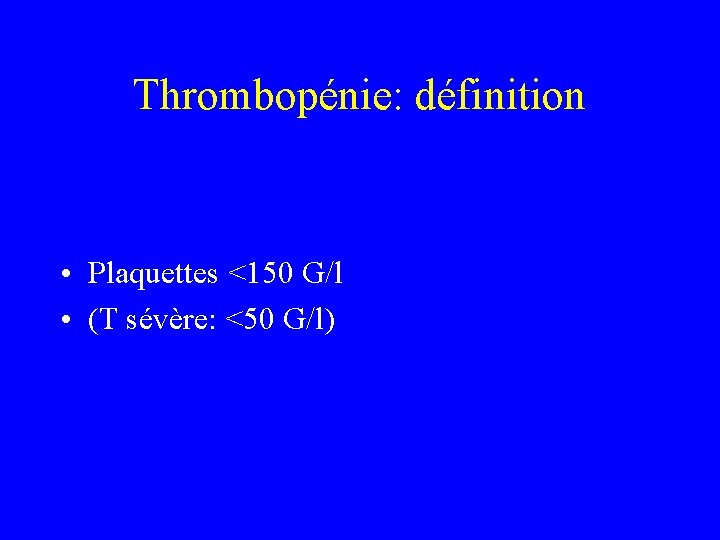 Thrombopénie: définition

• Plaquettes <150 G/l
• (T sévère: <50 G/l)